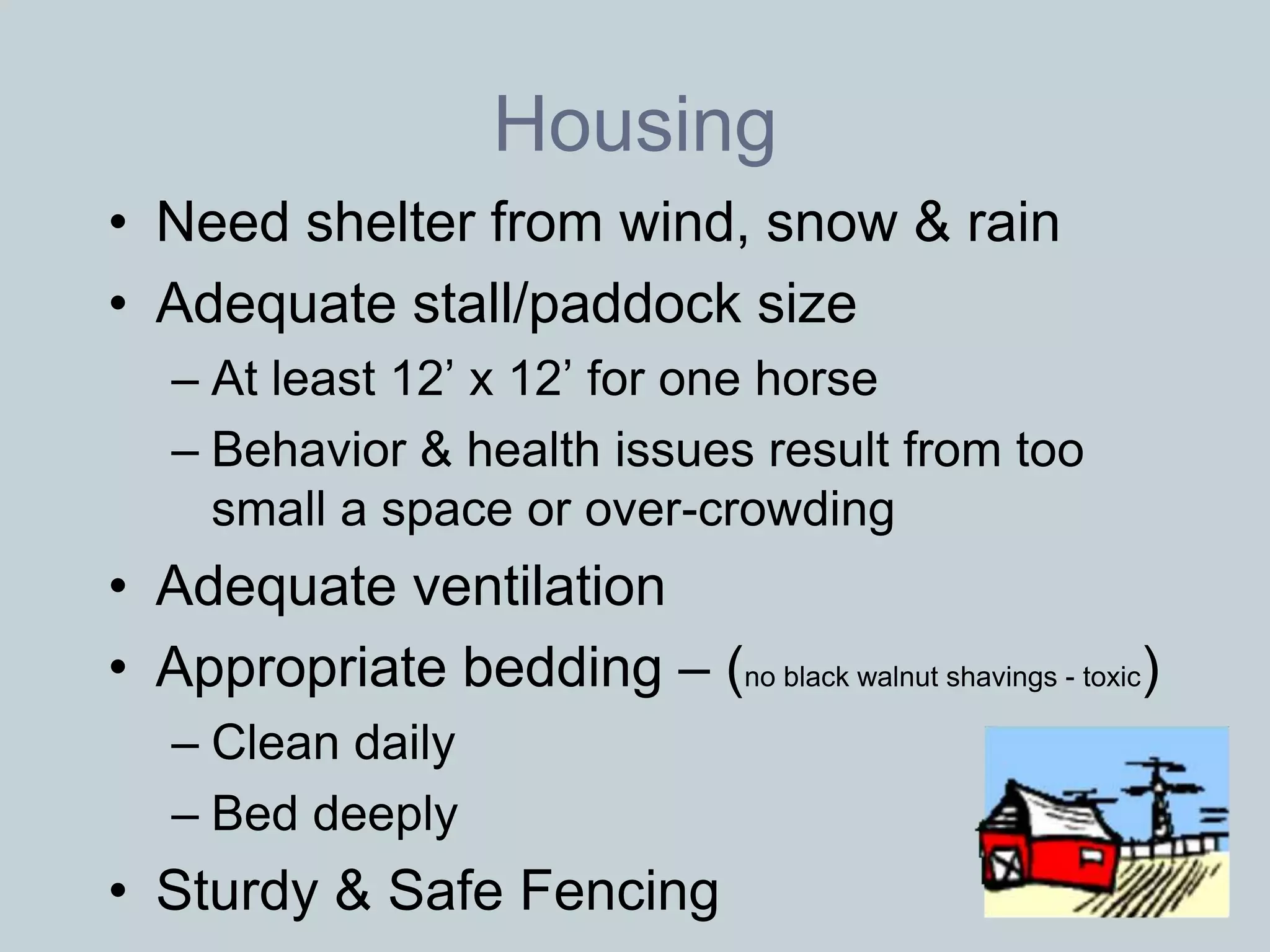 Housing

• Need shelter from wind, snow & rain
• Adequate stall/paddock size
– At least 12’ x 12’ for one horse
– Behavior & health issues result from too small a space or over-crowding
• Adequate ventilation
• Appropriate bedding – (no black walnut shavings - toxic)
– Clean daily
– Bed deeply
• Sturdy & Safe Fencing